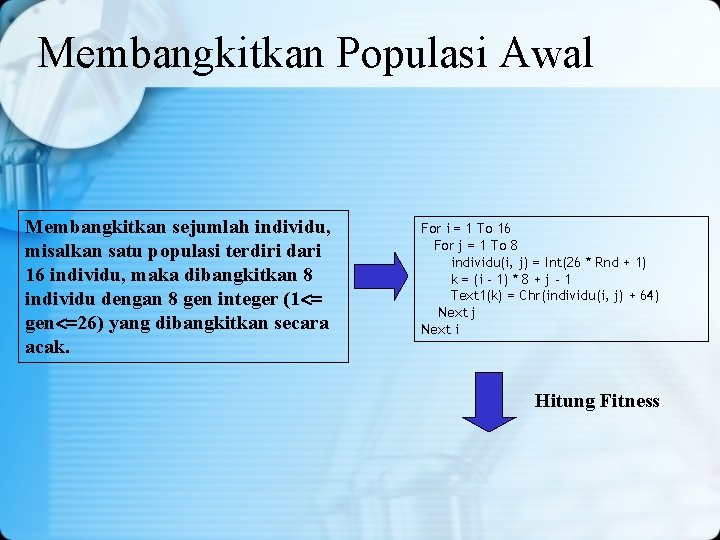 Membangkitkan Populasi Awal

Membangkitkan sejumlah individu, misalkan satu populasi terdiri dari 16 individu, maka dibangkitkan 8 individu dengan 8 gen integer (1<= gen<=26) yang dibangkitkan secara acak.

For i = 1 To 16
For j = 1 To 8
individu(i, j) = Int(26 * Rnd + 1)
k = (i - 1) * 8 + j - 1
Text1(k) = Chr(individu(i, j) + 64)
Next j
Next i

Hitung Fitness